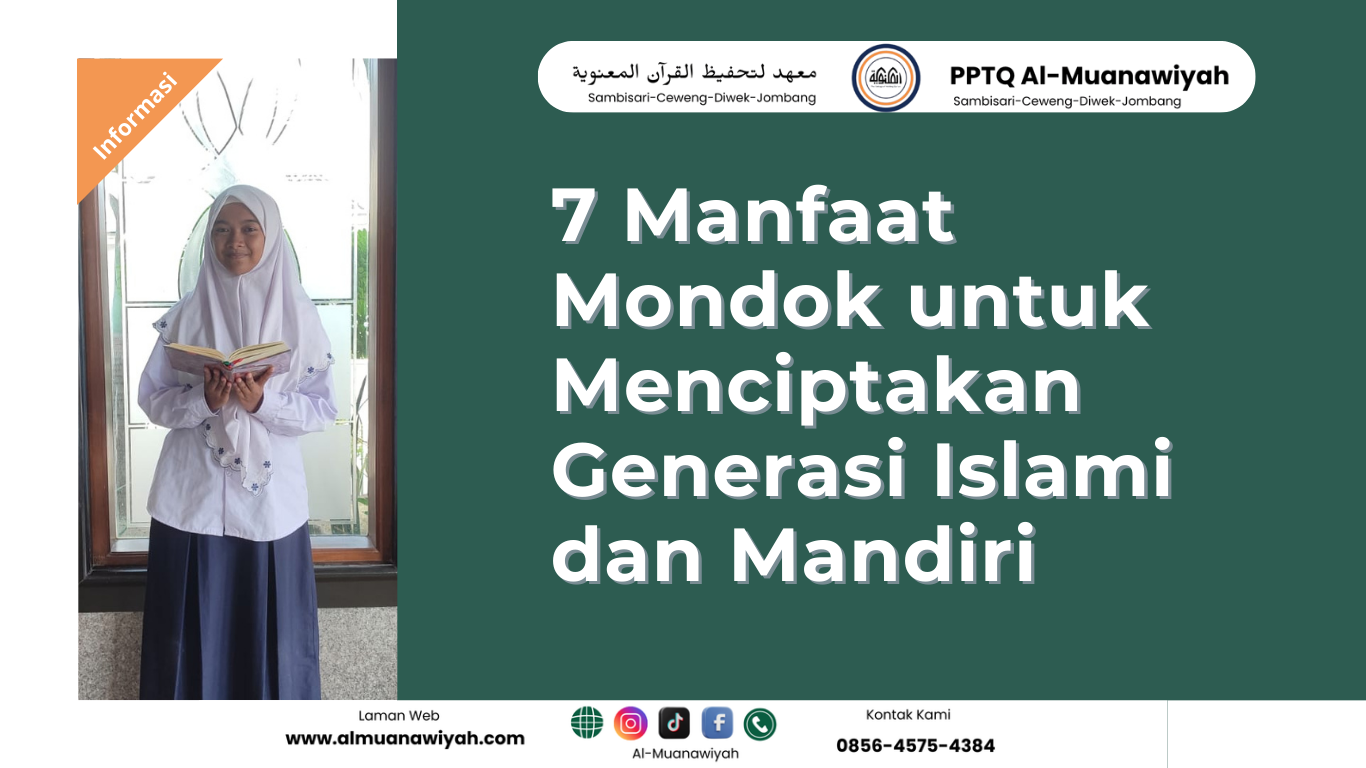 Informasi

معهد لتحفيظ القرآن المعنوية
Sambisari-Ceweng-Diwek-Jombang

PPTQ Al-Muanawiyah
Sambisari-Ceweng-Diwek-Jombang

7 Manfaat Mondok untuk Menciptakan Generasi Islami dan Mandiri

Laman Web
www.almuanawiyah.com

Al-Muanawiyah

Kontak Kami
0856-4575-4384